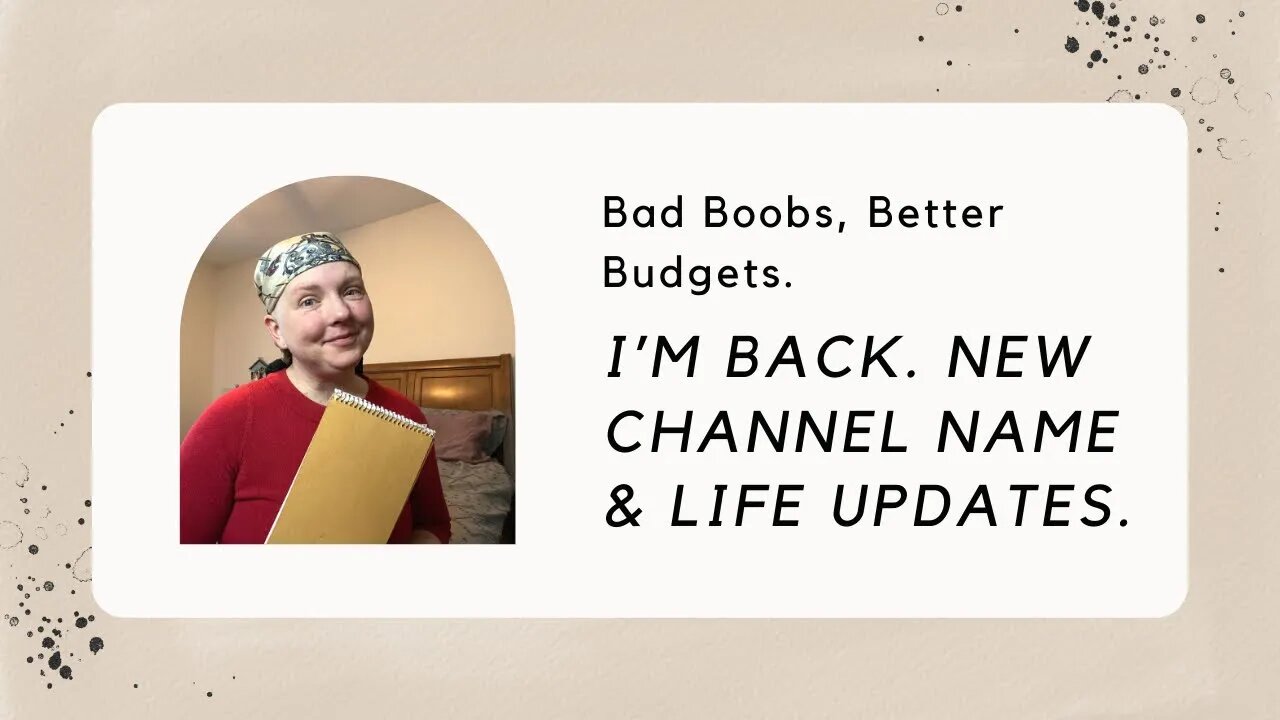 Bad Boobs, Better Budgets.

I'M BACK. NEW CHANNEL NAME & LIFE UPDATES.